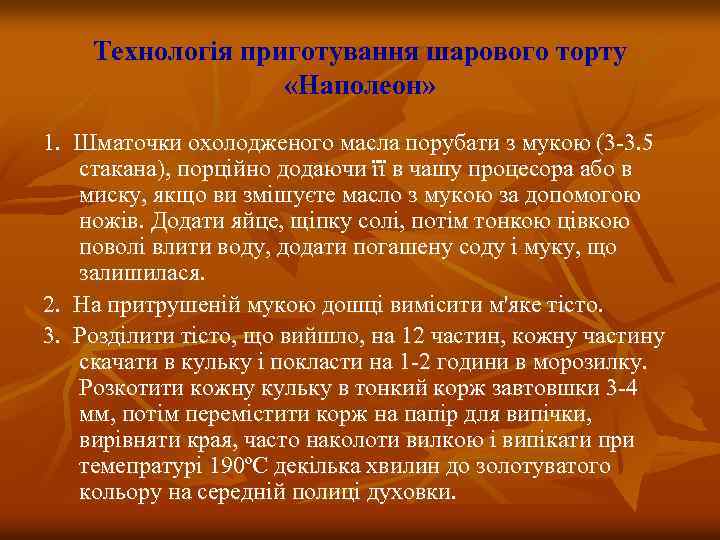 Технологія приготування шарового торту «Наполеон»

1. Шматочки охолодженого масла порубати з мукою (3-3.5 стакана), порційно додаючи її в чашу процесора або в миску, якщо ви змішуєте масло з мукою за допомогою ножів. Додати яйце, щіпку солі, потім тонкою цівкою поволі влити воду, додати погашену соду і муку, що залишилася.

2. На притрушеній мукою дошці вимісити м'яке тісто.

3. Розділити тісто, що вийшло, на 12 частин, кожну частину скачати в кульку і покласти на 1-2 години в морозилку. Розкотити кожну кульку в тонкий корж завтовшки 3-4 мм, потім перемістити корж на папір для випічки, вирівняти края, часто наколоти вилкою і випікати при темепратурі 190ºС декілька хвилин до золотуватого кольору на середній полиці духовки.